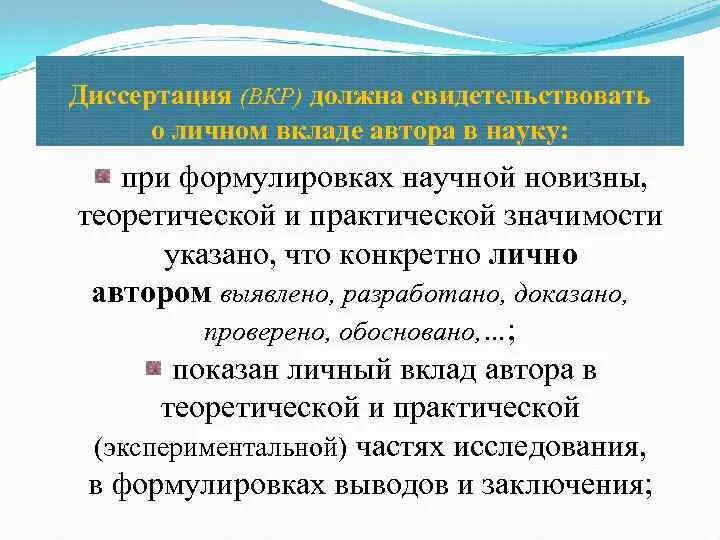 Диссертация (ВКР) должна свидетельствовать о личном вкладе автора в науку:

при формулировках научной новизны, теоретической и практической значимости указано, что конкретно лично автором выявлено, разработано, доказано, проверено, обосновано,…;

показан личный вклад автора в теоретической и практической (экспериментальной) частях исследования, в формулировках выводов и заключения;